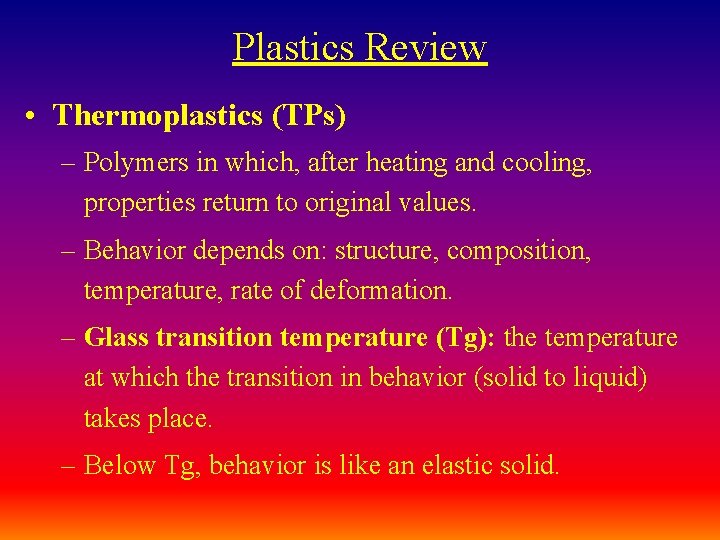 Plastics Review

• Thermoplastics (TPs)

– Polymers in which, after heating and cooling, properties return to original values.

– Behavior depends on: structure, composition, temperature, rate of deformation.

– Glass transition temperature (Tg): the temperature at which the transition in behavior (solid to liquid) takes place.

– Below Tg, behavior is like an elastic solid.